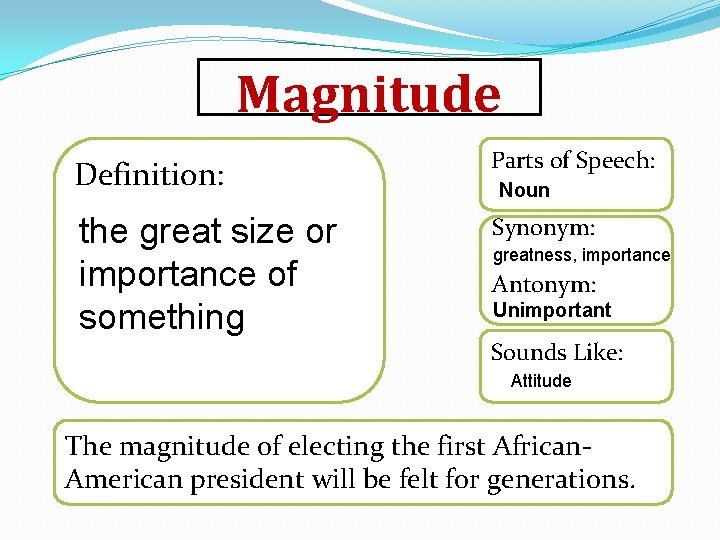 Magnitude

Definition:

the great size or importance of something

Parts of Speech:
Noun

Synonym:
greatness, importance
Antonym:
Unimportant

Sounds Like:
Attitude

The magnitude of electing the first African-American president will be felt for generations.